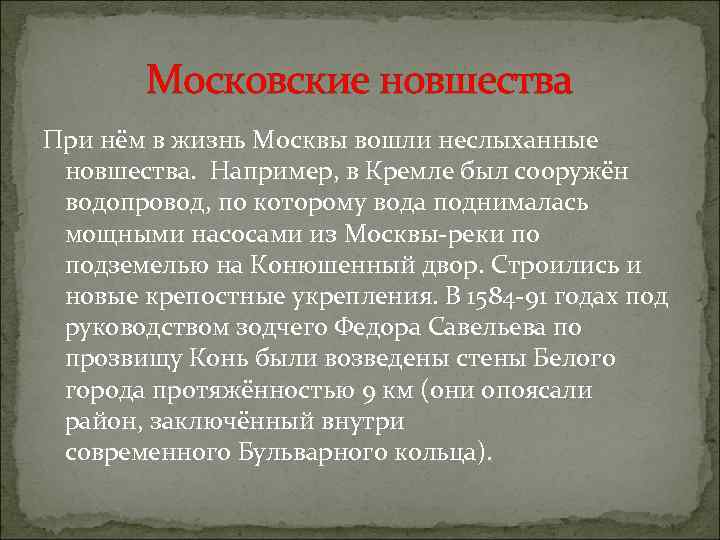 Московские новшества

При нём в жизнь Москвы вошли неслыханные новшества. Например, в Кремле был сооружён водопровод, по которому вода поднималась мощными насосами из Москвы-реки по подземелью на Конюшенный двор. Строились и новые крепостные укрепления. В 1584-91 годах под руководством зодчего Федора Савельева по прозвищу Конь были возведены стены Белого города протяжённостью 9 км (они опоясали район, заключённый внутри современного Бульварного кольца).